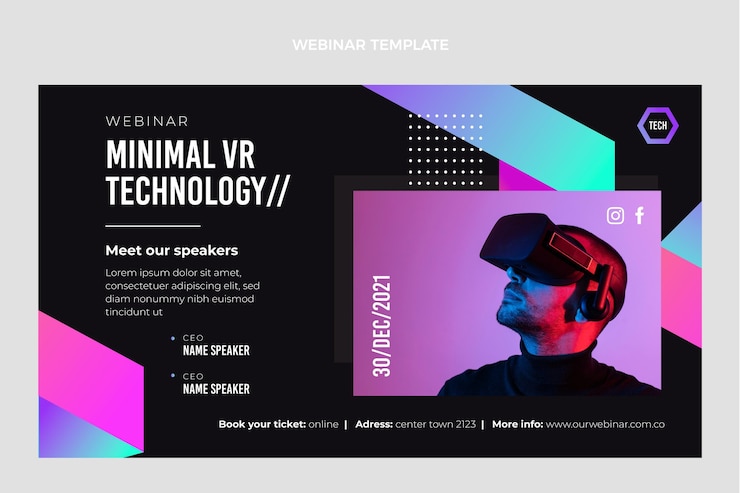 WEBINAR TEMPLATE

WEBINAR

MINIMAL VR TECHNOLOGY//

TECH

Meet our speakers

Lorem ipsum dolor sit amet, consectetuer adipiscing elit, sed diam nonummy nibh euismod tincidunt ut

CEO
NAME SPEAKER

CEO
NAME SPEAKER

30/DEC/2021

Book your ticket: online | Adress: center town 2123 | More info: www.ourwebinar.com.co